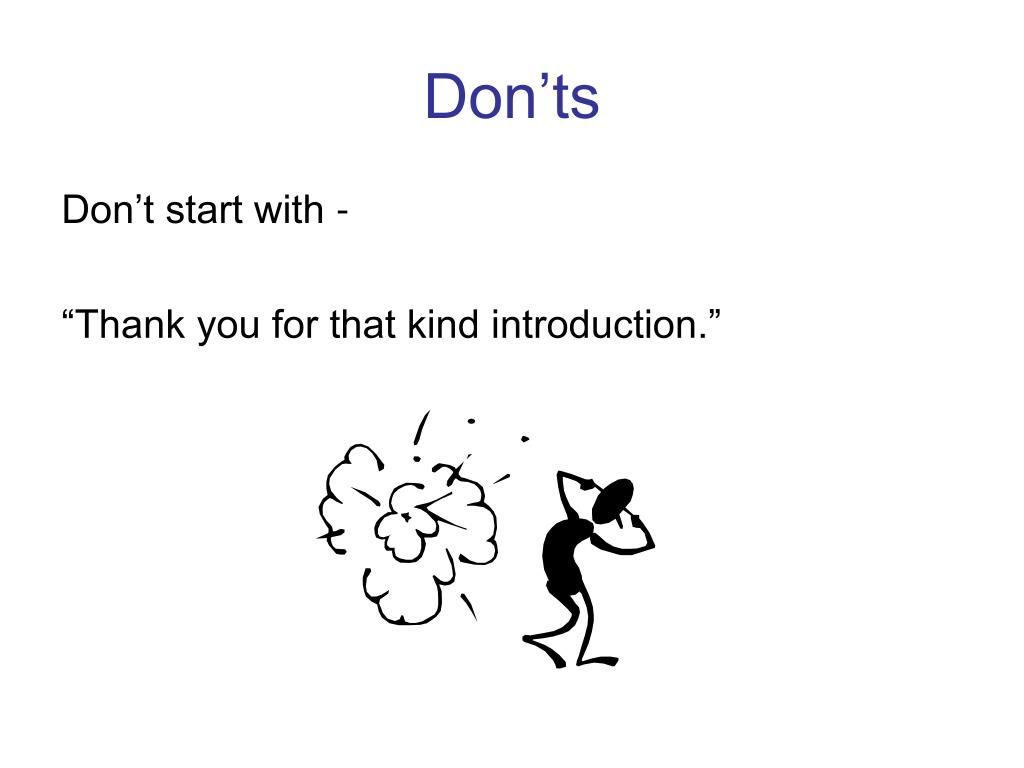 Don’ts

Don’t start with -

“Thank you for that kind introduction.”